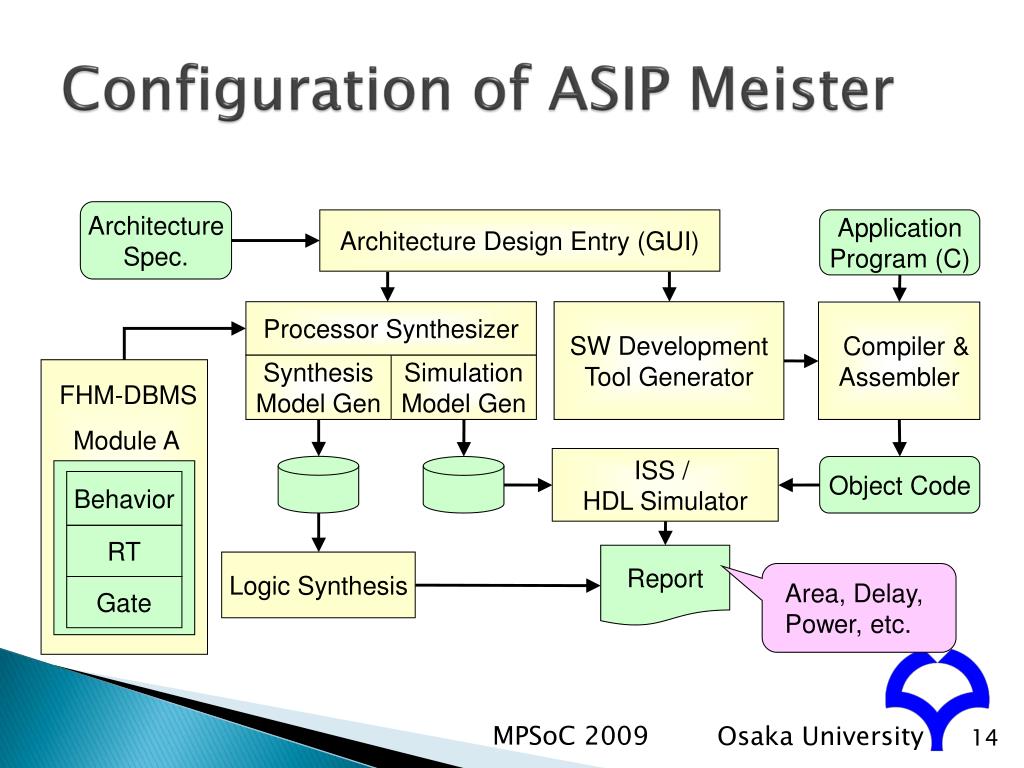 Configuration of ASIP Meister

Architecture Spec.

Architecture Design Entry (GUI)

Application Program (C)

Processor Synthesizer

Synthesis Model Gen

Simulation Model Gen

SW Development Tool Generator

Compiler & Assembler

FHM-DBMS

Module A

Behavior

RT

Gate

ISS / HDL Simulator

Object Code

Logic Synthesis

Report

Area, Delay, Power, etc.

MPSoC 2009

Osaka University

14